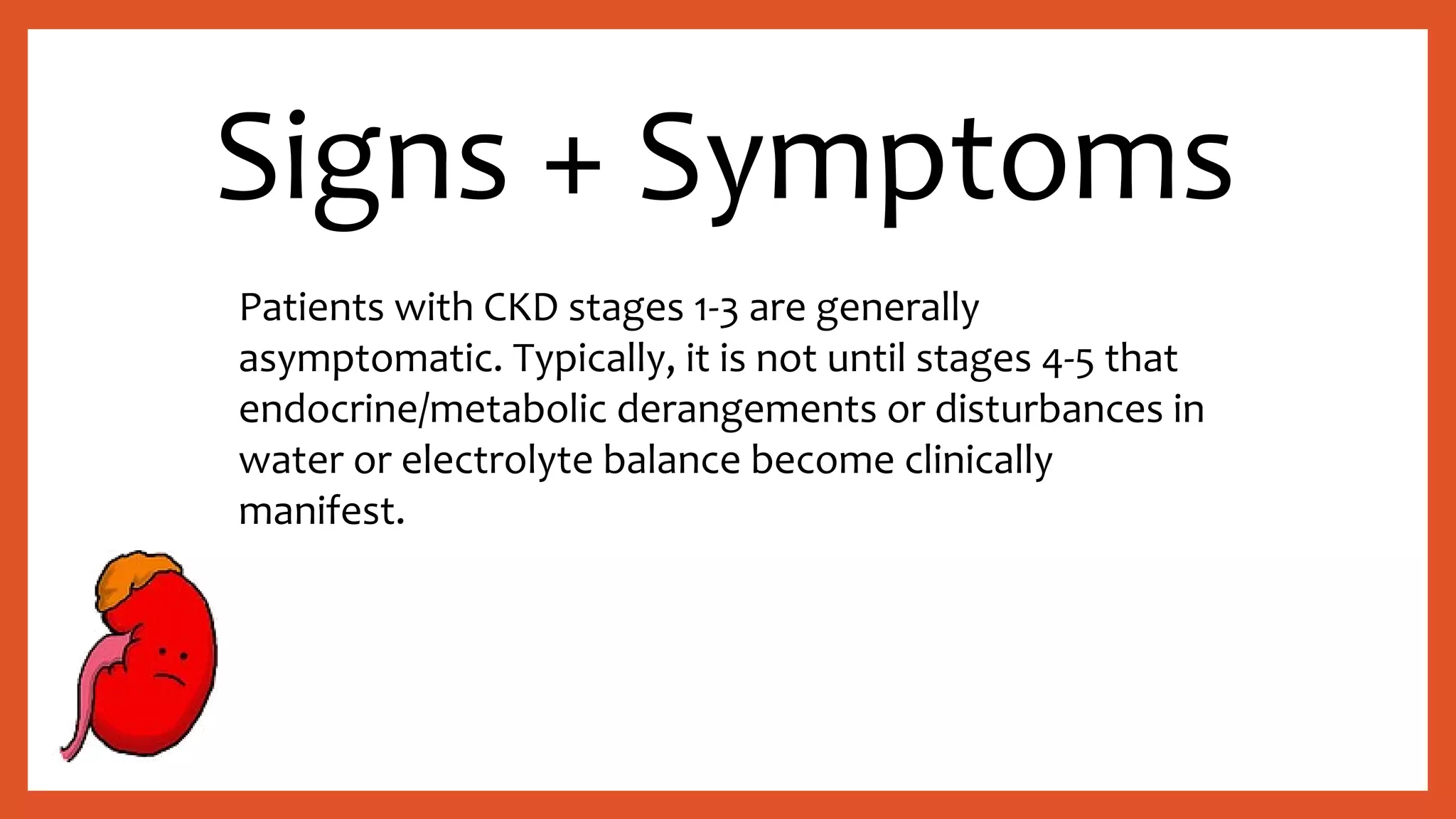 Signs + Symptoms

Patients with CKD stages 1-3 are generally asymptomatic. Typically, it is not until stages 4-5 that endocrine/metabolic derangements or disturbances in water or electrolyte balance become clinically manifest.